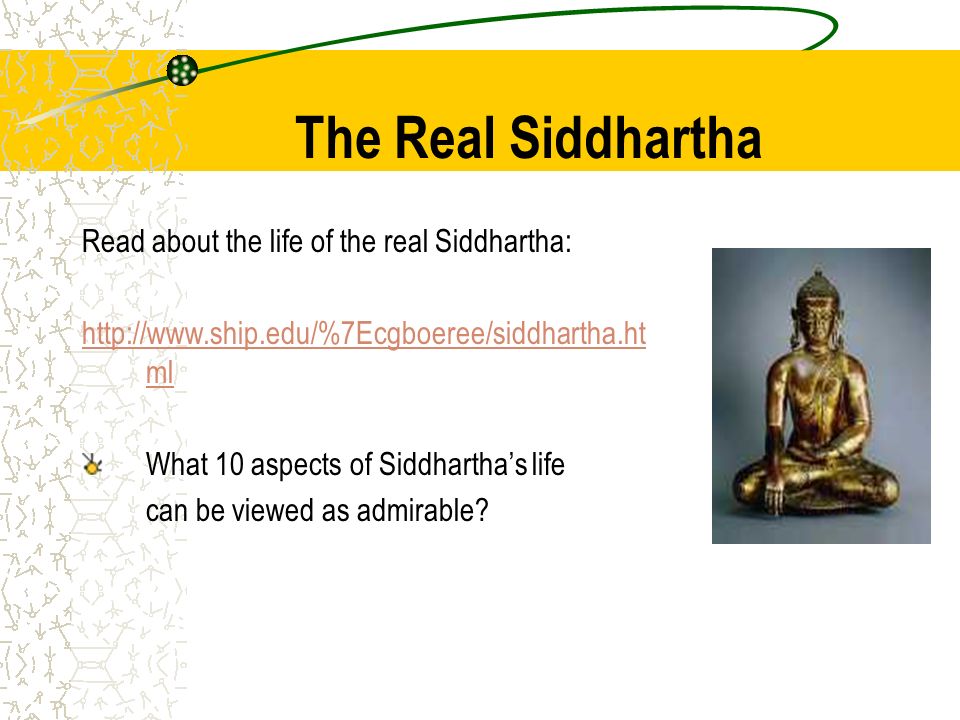 The Real Siddhartha

Read about the life of the real Siddhartha:

http://www.ship.edu/%7Ecgboeree/siddhartha.html

What 10 aspects of Siddhartha's life can be viewed as admirable?